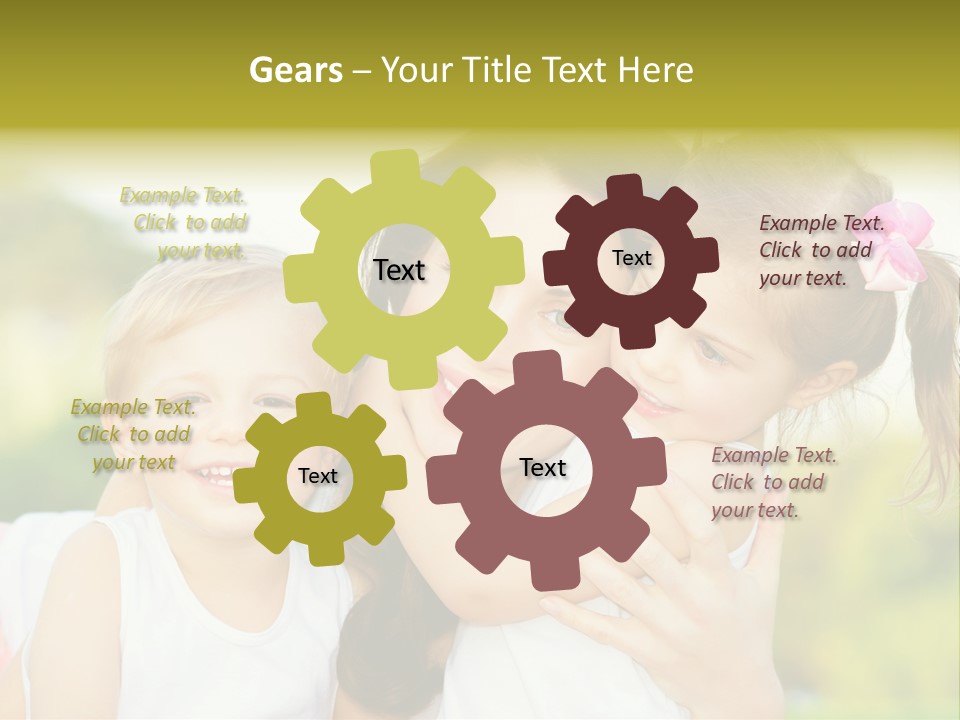 Gears – Your Title Text Here

Example Text. Click to add your text.

Text

Text

Example Text. Click to add your text.

Example Text. Click to add your text

Text

Text

Example Text. Click to add your text.